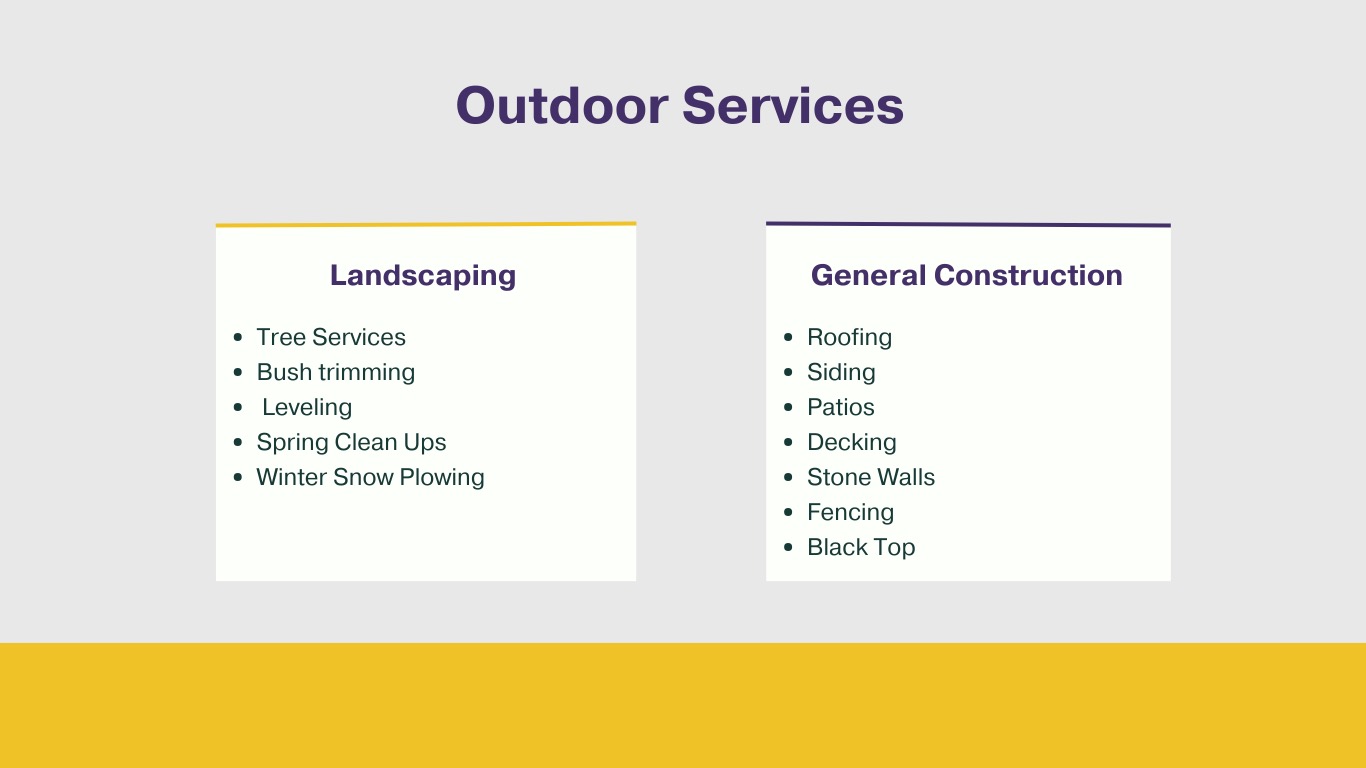 Outdoor Services

Landscaping

- Tree Services
- Bush trimming
- Leveling
- Spring Clean Ups
- Winter Snow Plowing

General Construction

- Roofing
- Siding
- Patios
- Decking
- Stone Walls
- Fencing
- Black Top